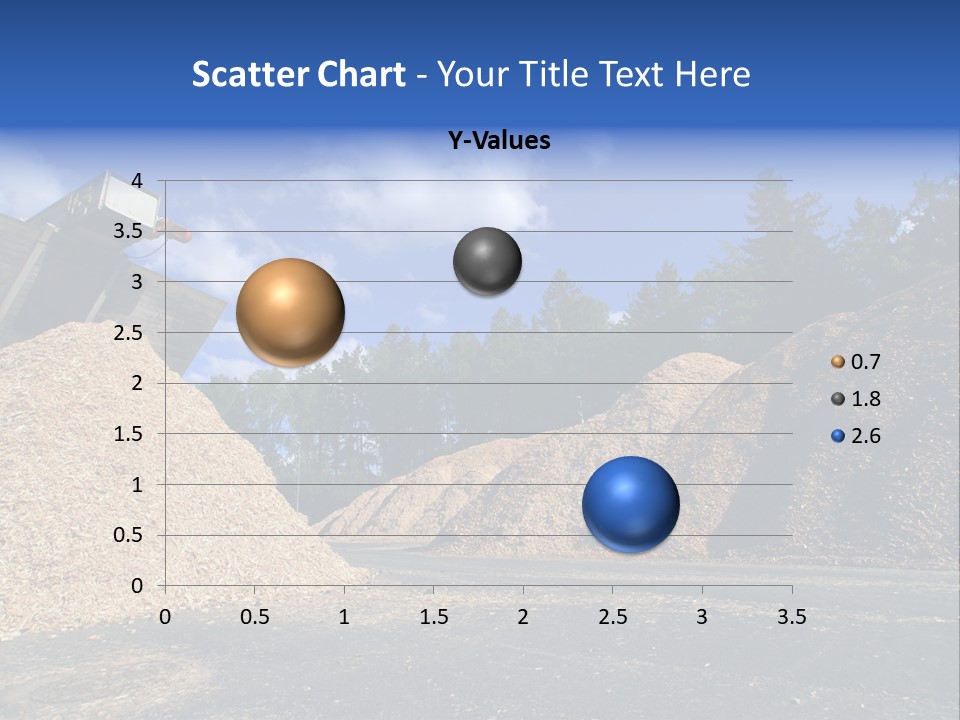 Scatter Chart - Your Title Text Here

Y-Values

4
3.5
3
2.5
2
1.5
1
0.5
0

0 0.5 1 1.5 2 2.5 3 3.5

0.7
1.8
2.6